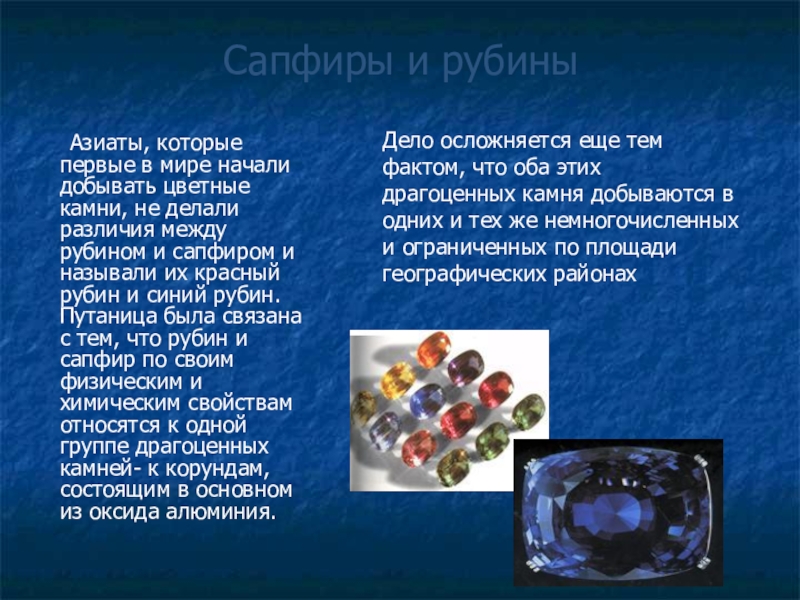 Сапфиры и рубины

Азиаты, которые первые в мире начали добывать цветные камни, не делали различия между рубином и сапфиром и называли их красный рубин и синий рубин. Путаница была связана с тем, что рубин и сапфир по своим физическим и химическим свойствам относятся к одной группе драгоценных камней- к корундам, состоящим в основном из оксида алюминия.

Дело осложняется еще тем фактом, что оба этих драгоценных камня добываются в одних и тех же немногочисленных и ограниченных по площади географических районах